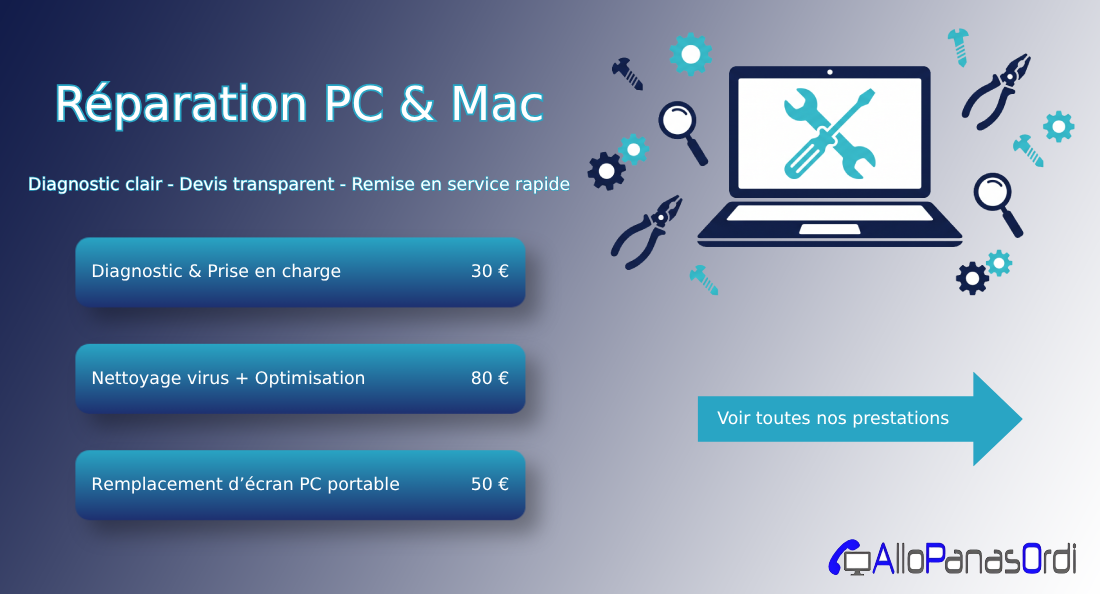 Réparation PC & Mac

Diagnostic clair - Devis transparent - Remise en service rapide

Diagnostic & Prise en charge 30 €

Nettoyage virus + Optimisation 80 €

Remplacement d’écran PC portable 50 €

Voir toutes nos prestations

AlloPanasOrdi